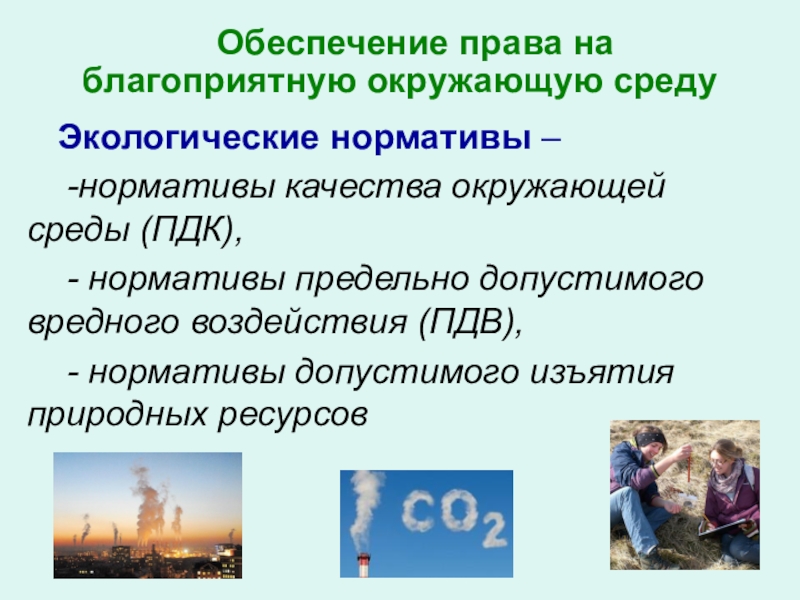 Обеспечение права на благоприятную окружающую среду

Экологические нормативы –

-нормативы качества окружающей среды (ПДК),

- нормативы предельно допустимого вредного воздействия (ПДВ),

- нормативы допустимого изъятия природных ресурсов

$CO_2$